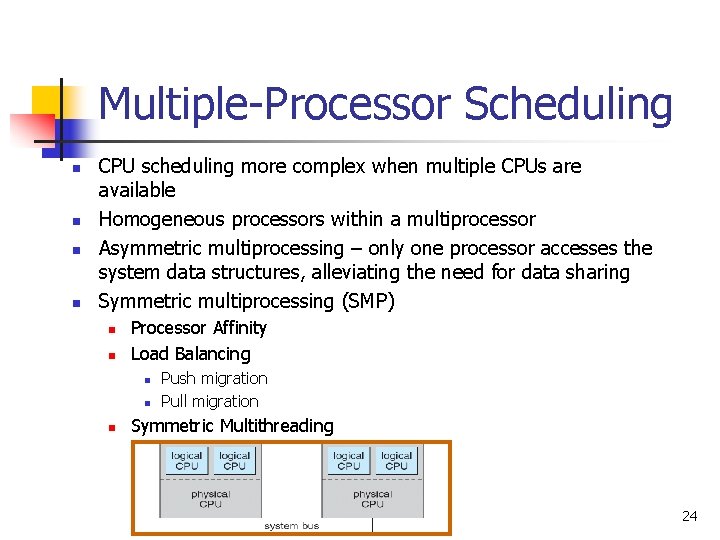 Multiple-Processor Scheduling

CPU scheduling more complex when multiple CPUs are available

Homogeneous processors within a multiprocessor

Asymmetric multiprocessing – only one processor accesses the system data structures, alleviating the need for data sharing

Symmetric multiprocessing (SMP)

Processor Affinity

Load Balancing

Push migration

Pull migration

Symmetric Multithreading

logical CPU
logical CPU
physical CPU
logical CPU
logical CPU
physical CPU
system bus

24